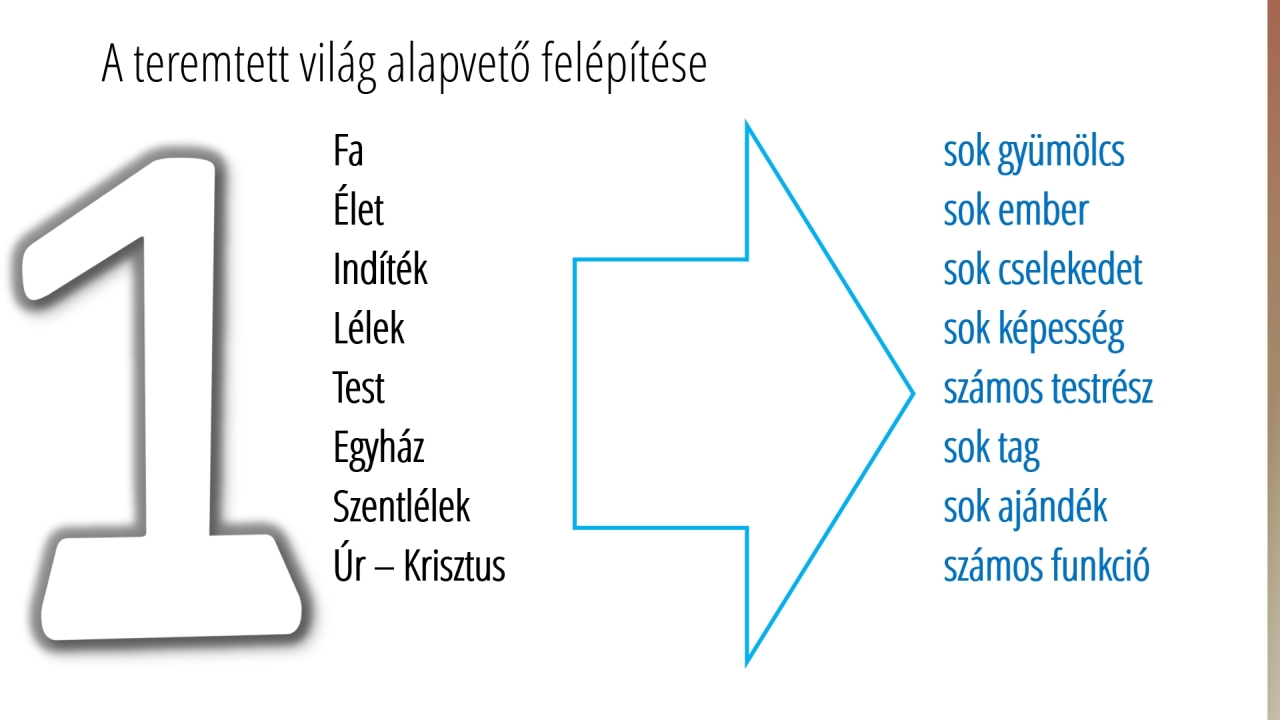 A teremtett világ alapvető felépítése

1

Fa
Élet
Indíték
Lélek
Test
Egyház
Szentlélek
Úr – Krisztus

sok gyümölcs
sok ember
sok cselekedet
sok képesség
számos testrész
sok tag
sok ajándék
számos funkció